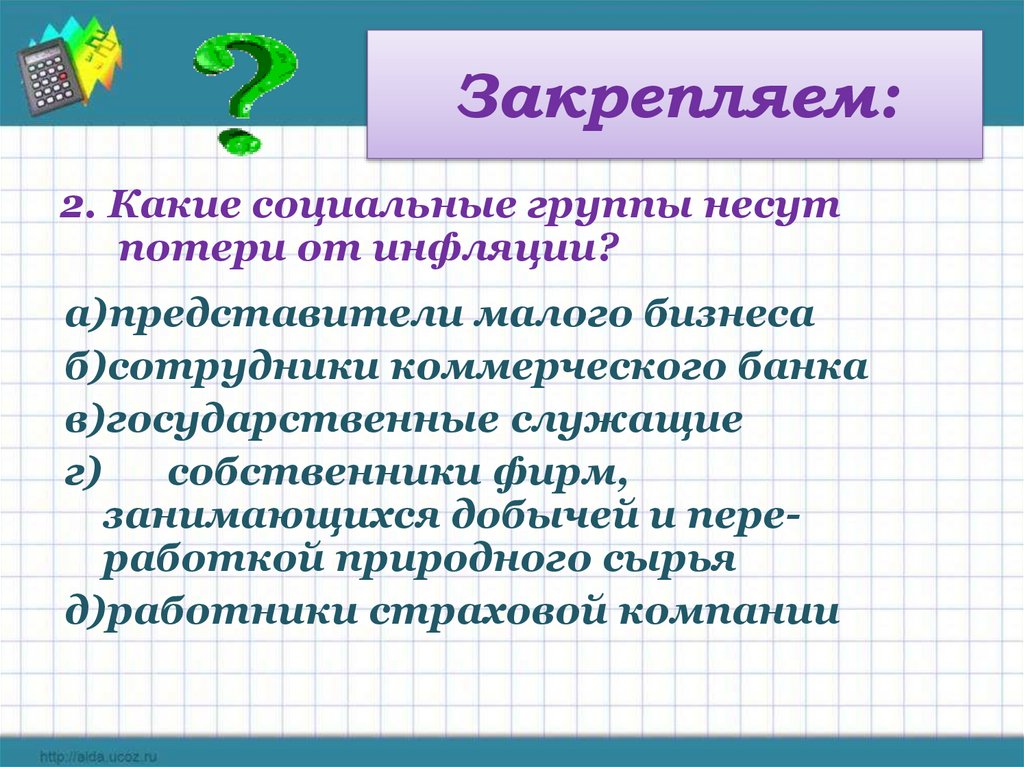 Закрепляем:

2. Какие социальные группы несут потери от инфляции?

а)представители малого бизнеса
б)сотрудники коммерческого банка
в)государственные служащие
г) собственники фирм, занимающихся добычей и переработкой природного сырья
д)работники страховой компании

http://aida.ucoz.ru